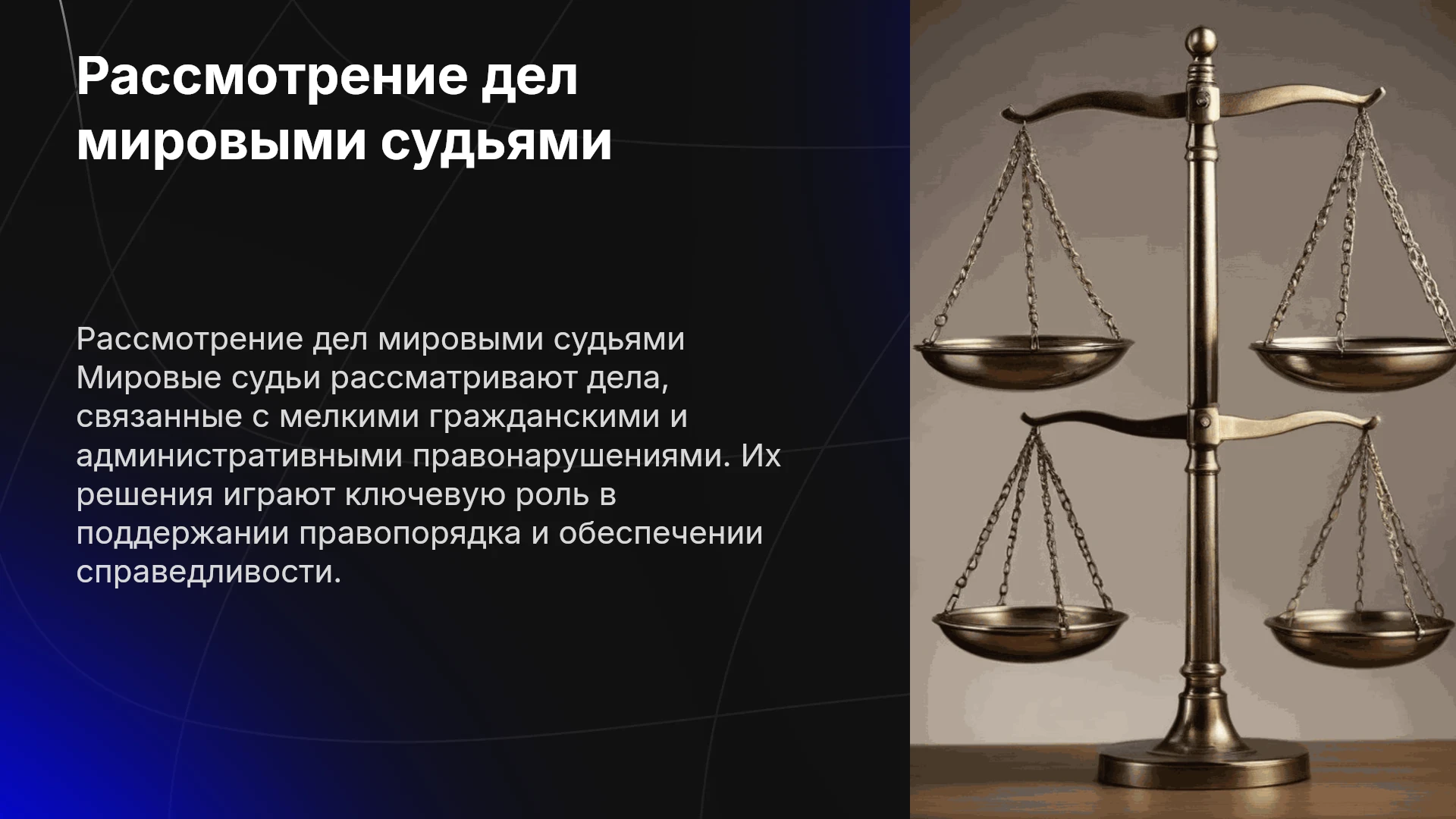 Рассмотрение дел мировыми судьями

Рассмотрение дел мировыми судьями Мировые судьи рассматривают дела, связанные с мелкими гражданскими и административными правонарушениями. Их решения играют ключевую роль в поддержании правопорядка и обеспечении справедливости.